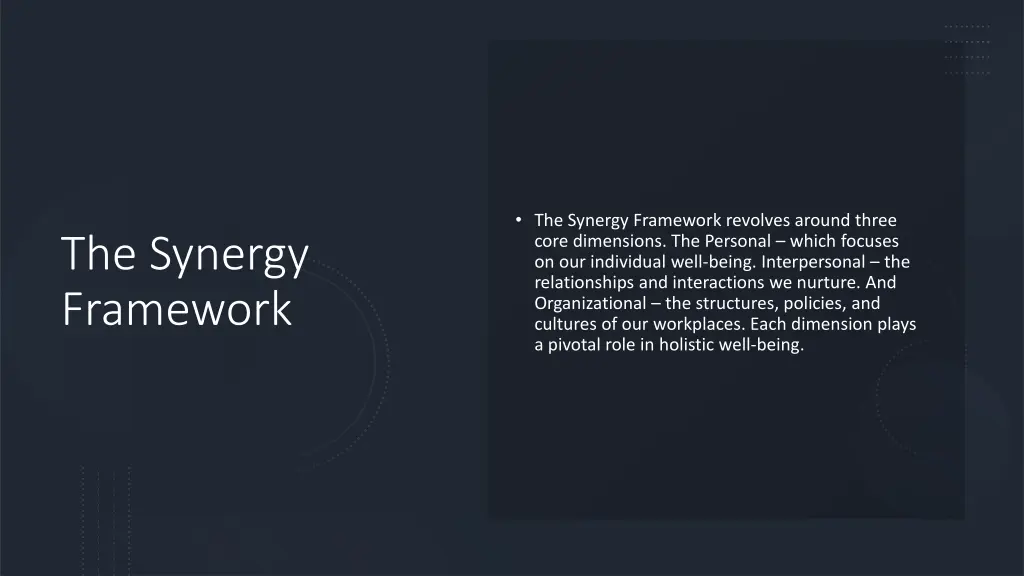 The Synergy Framework

• The Synergy Framework revolves around three core dimensions. The Personal – which focuses on our individual well-being. Interpersonal – the relationships and interactions we nurture. And Organizational – the structures, policies, and cultures of our workplaces. Each dimension plays a pivotal role in holistic well-being.